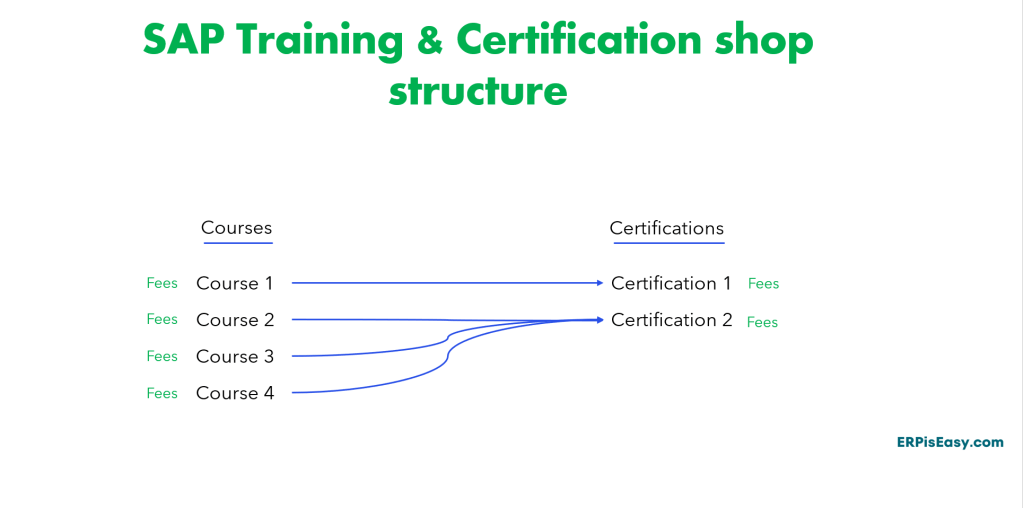 SAP Training & Certification shop structure

Courses

Fees Course 1
Fees Course 2
Fees Course 3
Fees Course 4

Certifications

Certification 1 Fees
Certification 2 Fees

ERPisEasy.com